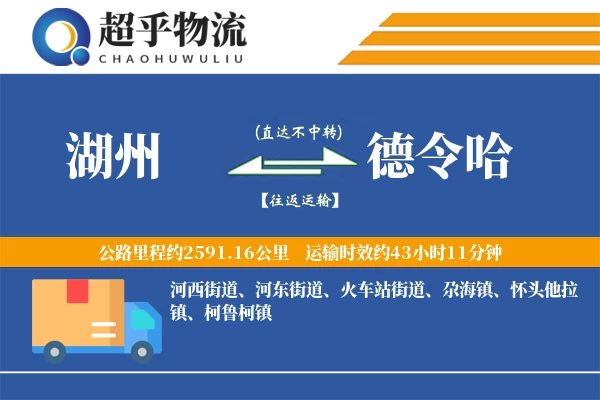 超乎物流
CHAOHUWULIU

湖州
(直达不中转)
【往返运输】
德令哈

公路里程约2591.16公里　运输时效约43小时11分钟

河西街道、河东街道、火车站街道、尕海镇、怀头他拉镇、柯鲁柯镇